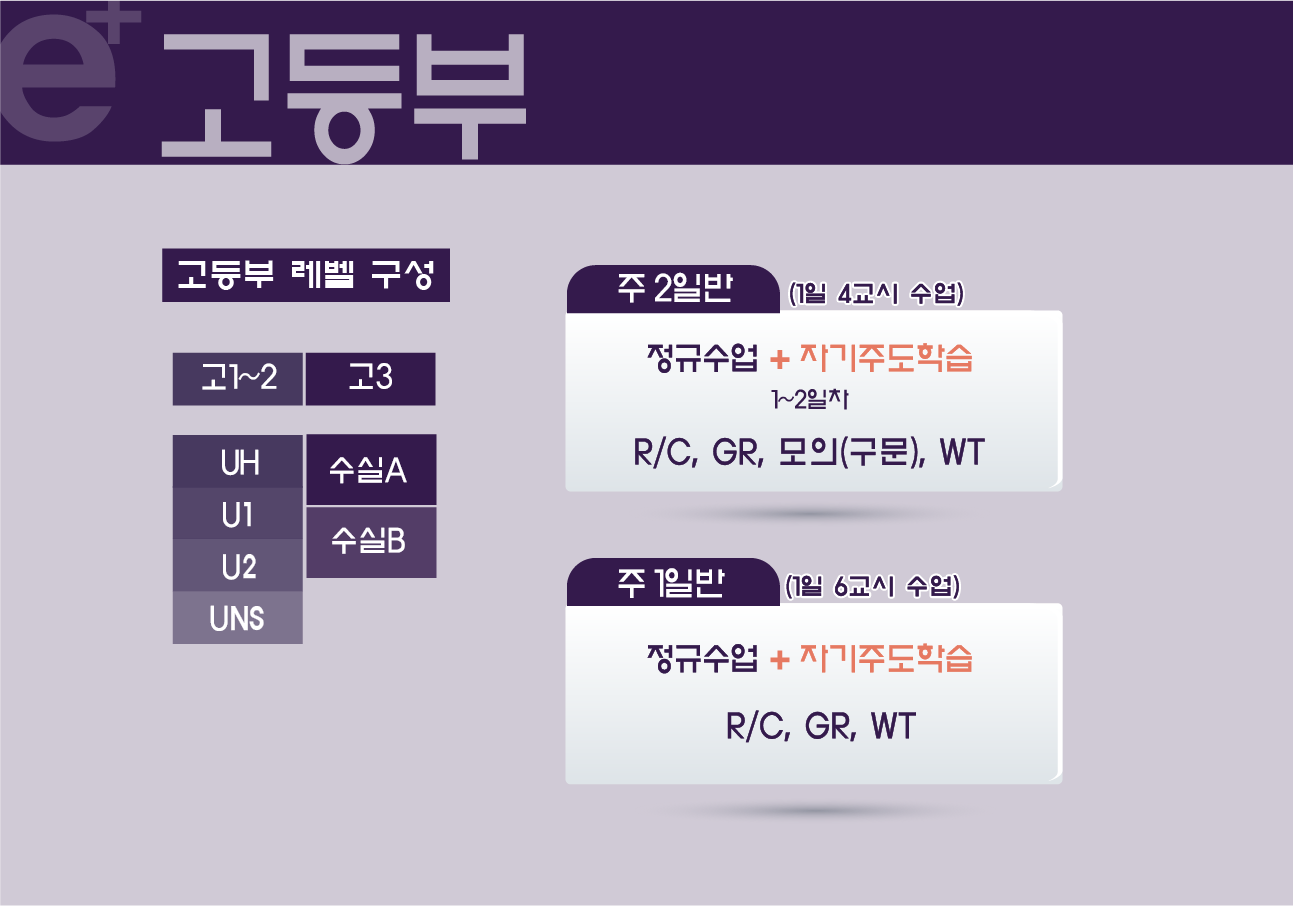 e+ 고등부

고등부 레벨 구성

| 고1~2 | 고3 |
|---|---|
| UH | 수실A |
| U1 | 수실B |
| U2 | |
| UNS | |

주 2일반 (1일 4교시 수업)

정규수업 + 자기주도학습
1~2일차
R/C, GR, 모의(구문), WT

주 1일반 (1일 6교시 수업)

정규수업 + 자기주도학습

R/C, GR, WT